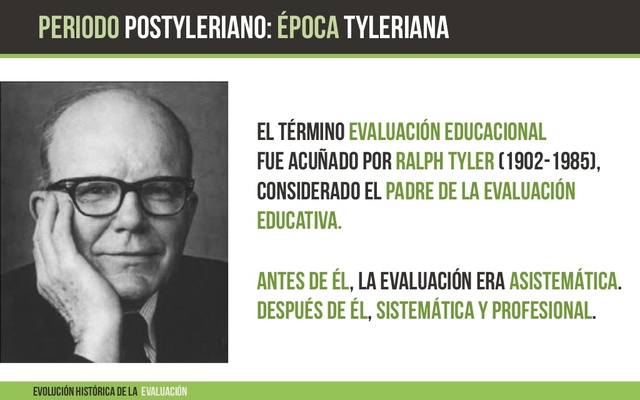 PERIODO POSTYLERIANO: ÉPOCA TYLERIANA

EL TÉRMINO EVALUACIÓN EDUCACIONAL FUE ACUÑADO POR RALPH TYLER (1902-1985), CONSIDERADO EL PADRE DE LA EVALUACIÓN EDUCATIVA.

ANTES DE ÉL, LA EVALUACIÓN ERA ASISTEMÁTICA. DESPUÉS DE ÉL, SISTEMÁTICA Y PROFESIONAL.

EVOLUCIÓN HISTÓRICA DE LA EVALUACIÓN